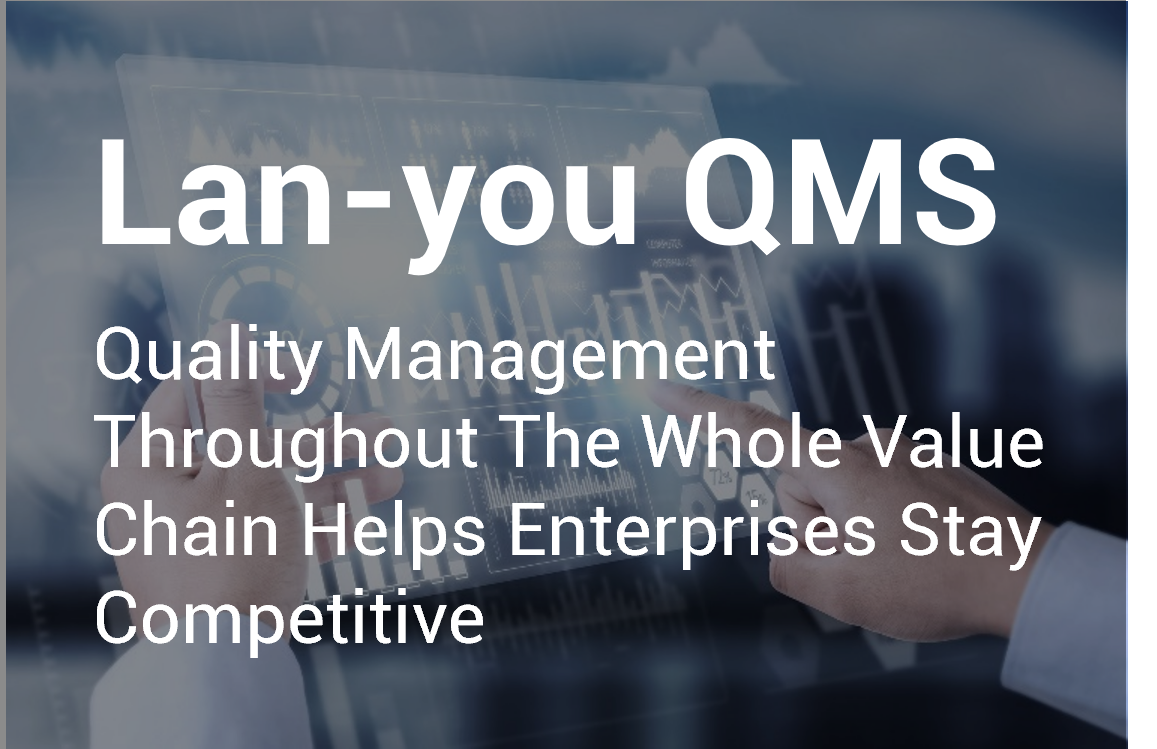 Lan-you QMS

Quality Management Throughout The Whole Value Chain Helps Enterprises Stay Competitive